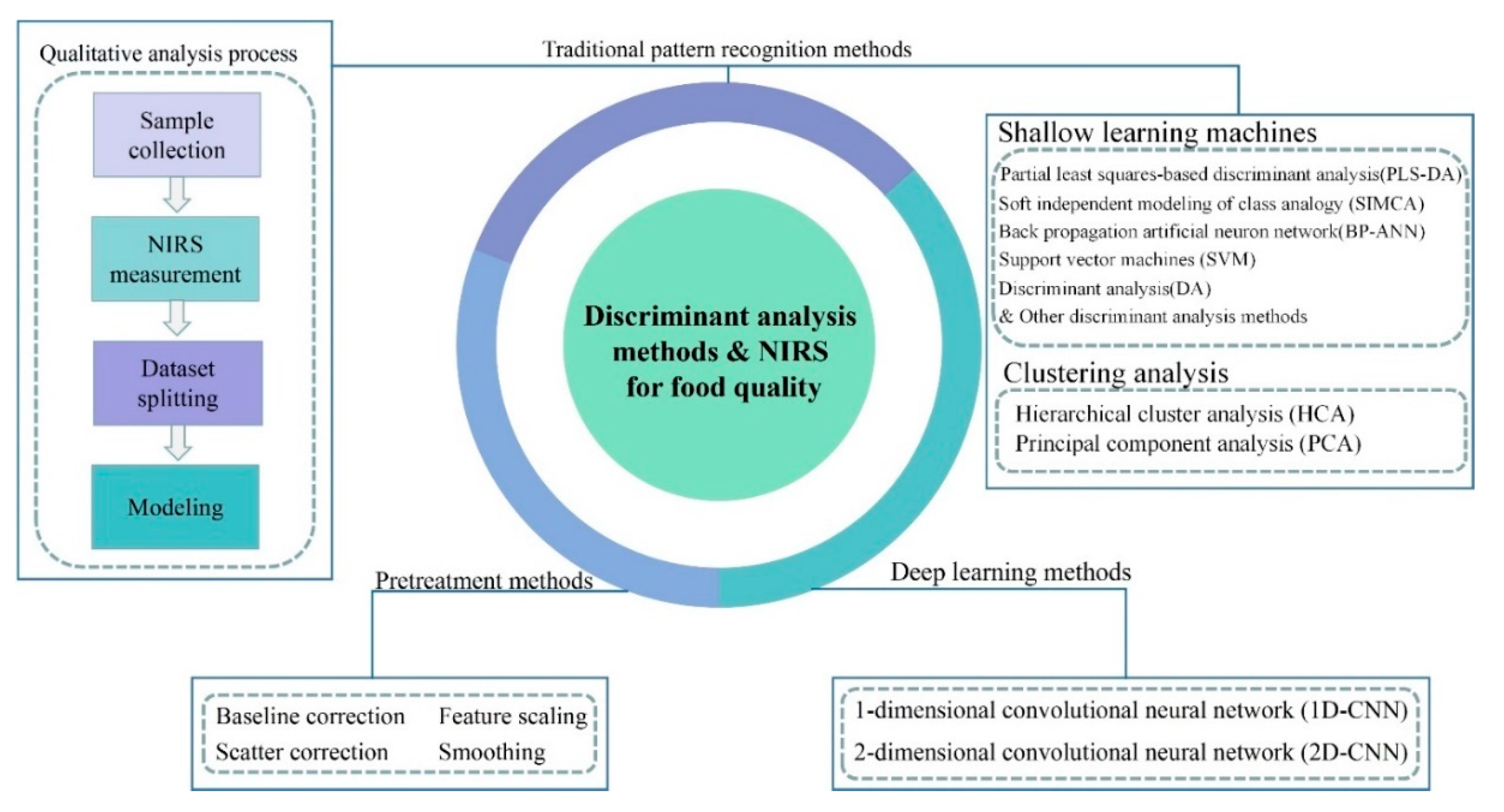 Qualitative analysis process

Sample collection

NIRS measurement

Dataset splitting

Modeling

Traditional pattern recognition methods

Discriminant analysis methods & NIRS for food quality

Shallow learning machines

Partial least squares-based discriminant analysis(PLS-DA)
Soft independent modeling of class analogy (SIMCA)
Back propagation artificial neuron network(BP-ANN)
Support vector machines (SVM)
Discriminant analysis(DA)
& Other discriminant analysis methods

Clustering analysis

Hierarchical cluster analysis (HCA)
Principal component analysis (PCA)

Pretreatment methods

Baseline correction
Feature scaling
Scatter correction
Smoothing

Deep learning methods

1-dimensional convolutional neural network (1D-CNN)
2-dimensional convolutional neural network (2D-CNN)